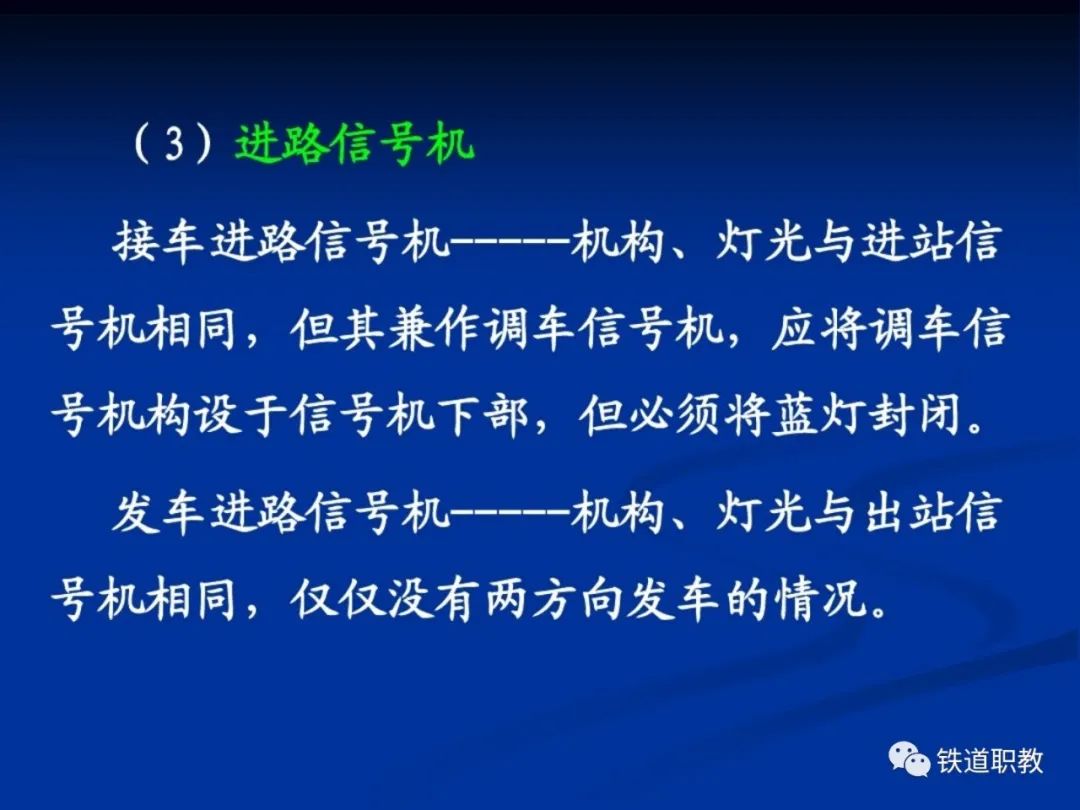 （3）进路信号机

接车进路信号机------机构、灯光与进站信号机相同，但其兼作调车信号机，应将调车信号机构设于信号机下部，但必须将蓝灯封闭。

发车进路信号机------机构、灯光与出站信号机相同，仅仅没有两方向发车的情况。

铁道职教